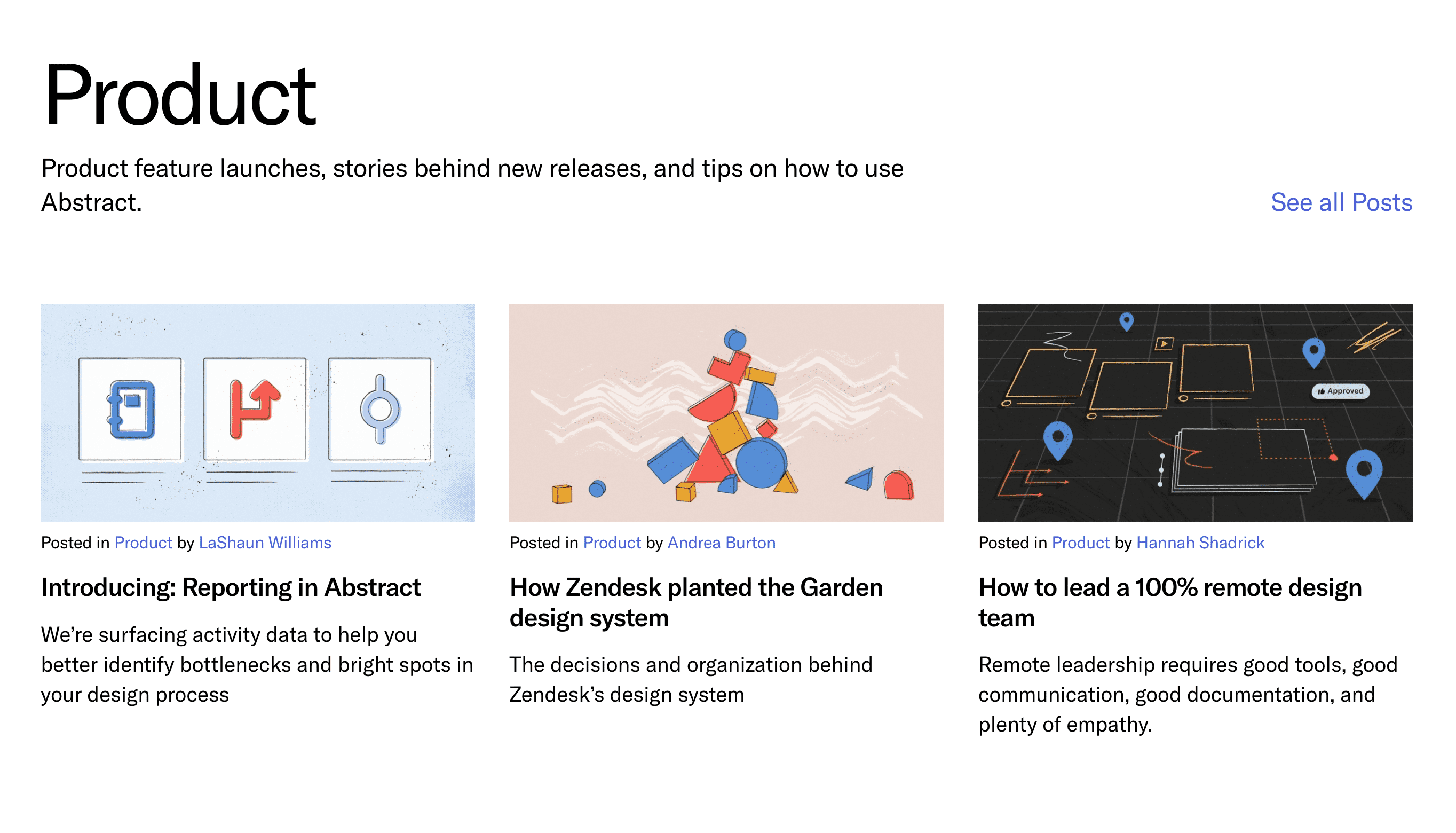 Product

Product feature launches, stories behind new releases, and tips on how to use Abstract.

See all Posts

Posted in Product by LaShaun Williams

Introducing: Reporting in Abstract

We're surfacing activity data to help you better identify bottlenecks and bright spots in your design process

Posted in Product by Andrea Burton

How Zendesk planted the Garden design system

The decisions and organization behind Zendesk's design system

Approved

Posted in Product by Hannah Shadrick

How to lead a 100% remote design team

Remote leadership requires good tools, good communication, good documentation, and plenty of empathy.